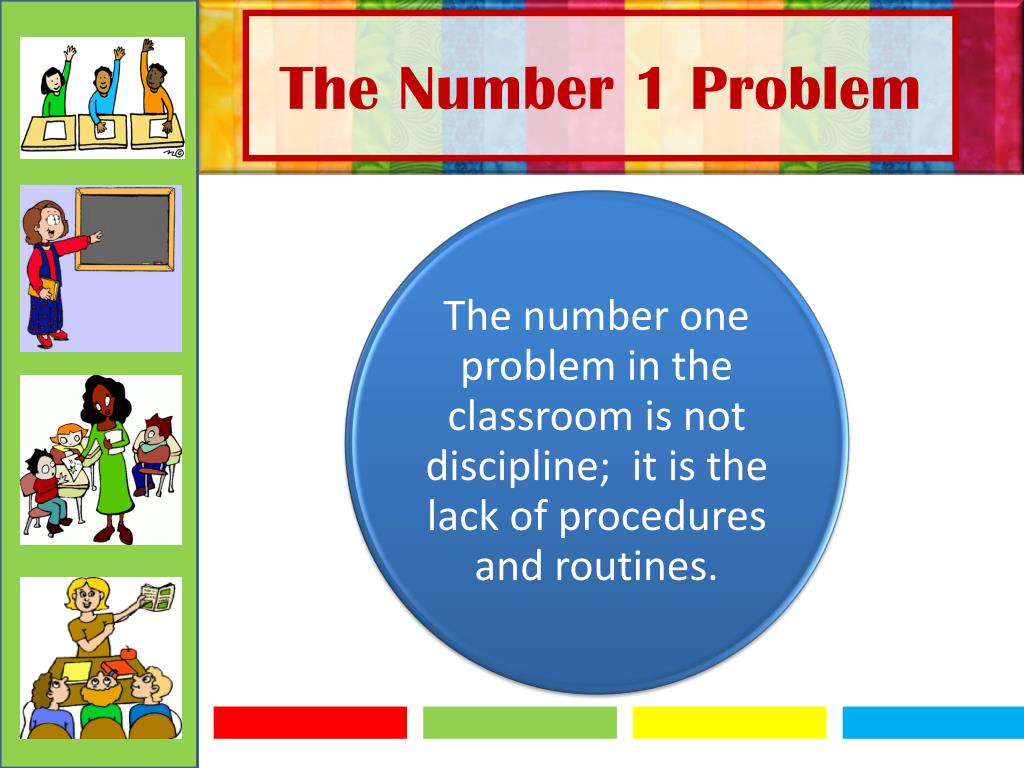 The Number 1 Problem

The number one problem in the classroom is not discipline; it is the lack of procedures and routines.